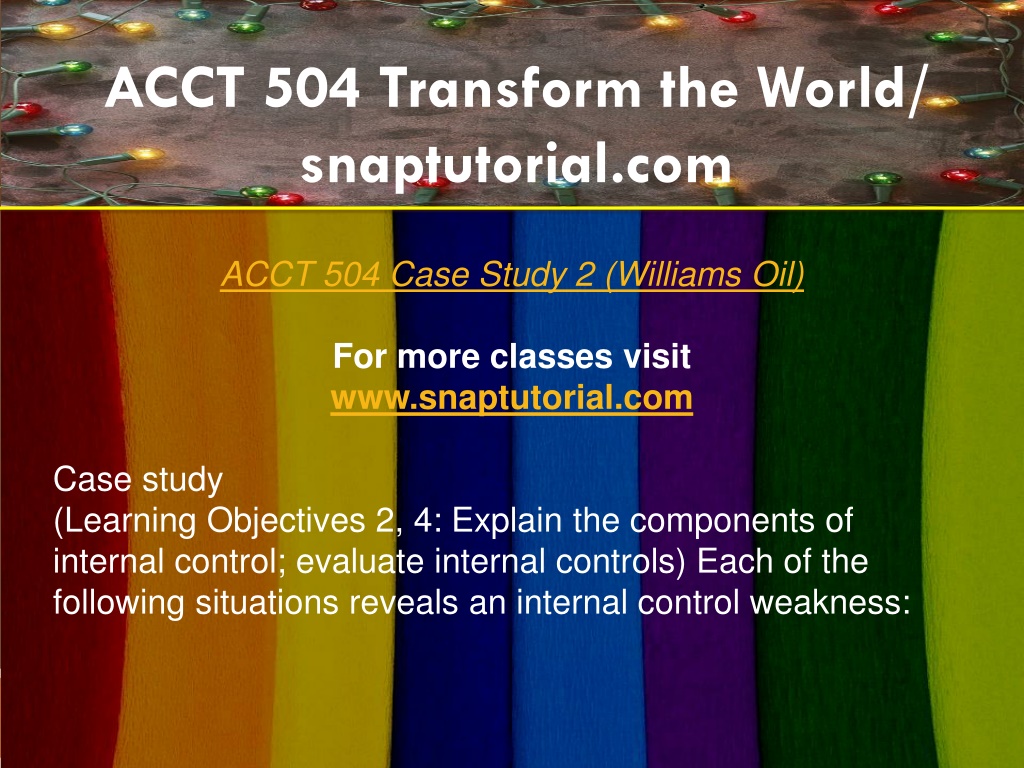 ACCT 504 Transform the World/ snaptutorial.com

ACCT 504 Case Study 2 (Williams Oil)

For more classes visit
www.snaptutorial.com

Case study
(Learning Objectives 2, 4: Explain the components of internal control; evaluate internal controls) Each of the following situations reveals an internal control weakness: